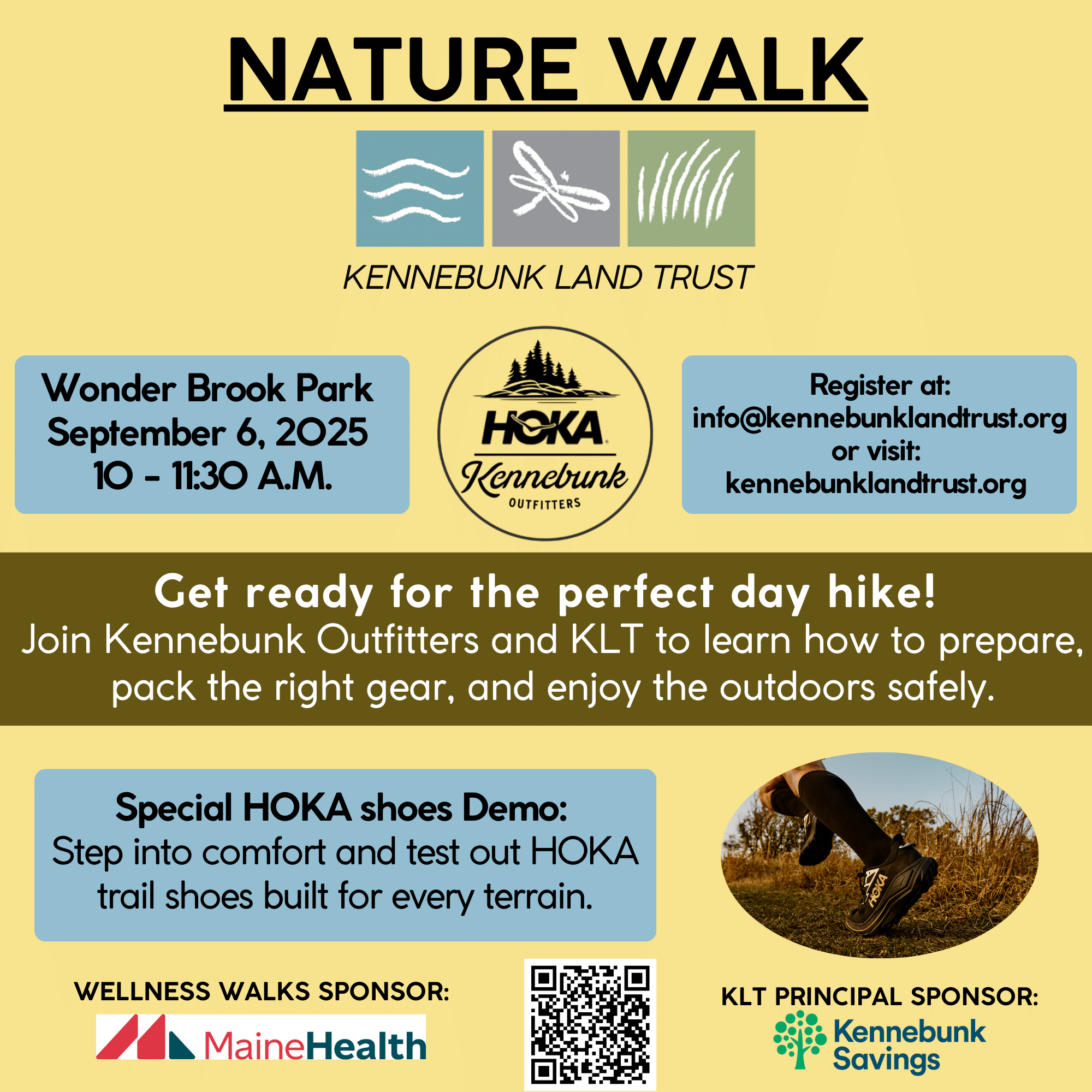 NATURE WALK

KENNEBUNK LAND TRUST

Wonder Brook Park
September 6, 2025
10 - 11:30 A.M.

HOKA
Kennebunk
OUTFITTERS

Register at:
info@kennebunklandtrust.org
or visit:
kennebunklandtrust.org

Get ready for the perfect day hike!
Join Kennebunk Outfitters and KLT to learn how to prepare, pack the right gear, and enjoy the outdoors safely.

Special HOKA shoes Demo:
Step into comfort and test out HOKA trail shoes built for every terrain.

HOKA

WELLNESS WALKS SPONSOR:
MaineHealth

KLT PRINCIPAL SPONSOR:
Kennebunk Savings